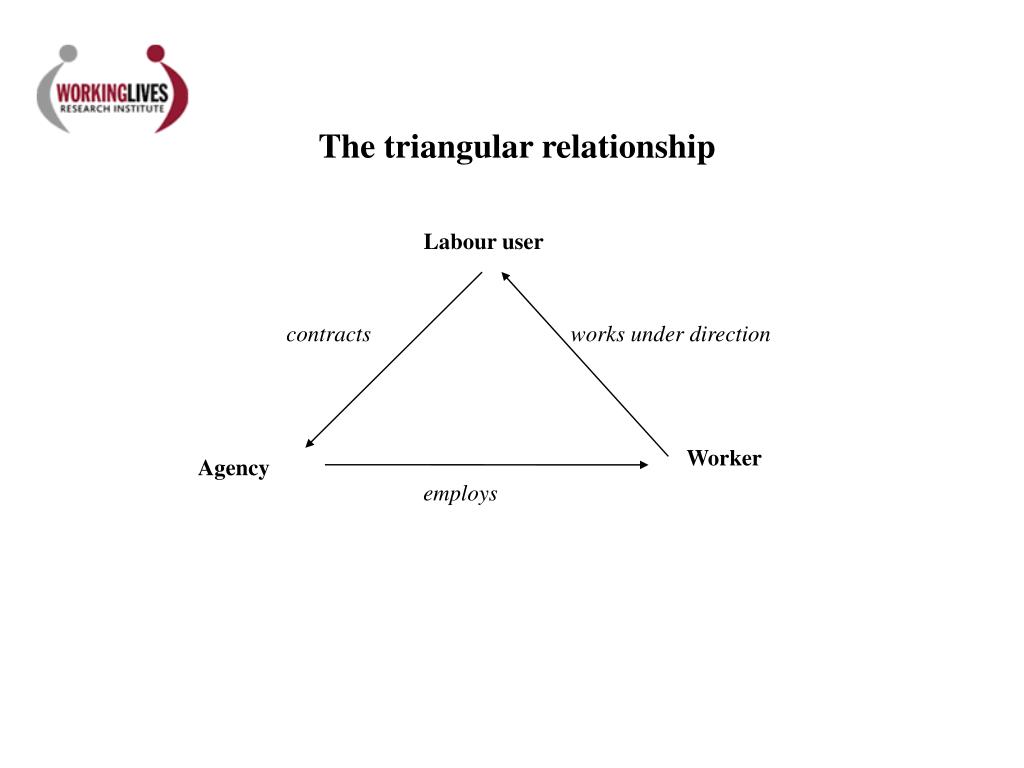 WORKINGLIVES
RESEARCH INSTITUTE

The triangular relationship

Labour user

contracts

works under direction

Agency

Worker

employs